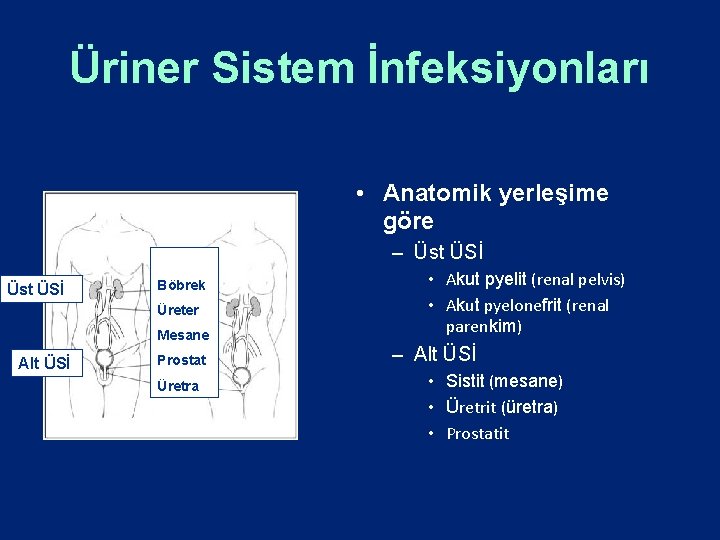 Üriner Sistem İnfeksiyonları

Üst ÜSİ

Alt ÜSİ

Böbrek

Üreter

Mesane

Prostat

Üretra

• Anatomik yerleşime göre
– Üst ÜSİ
• Akut pyelit (renal pelvis)
• Akut pyelonefrit (renal parenkim)
– Alt ÜSİ
• Sistit (mesane)
• Üretrit (üretra)
• Prostatit